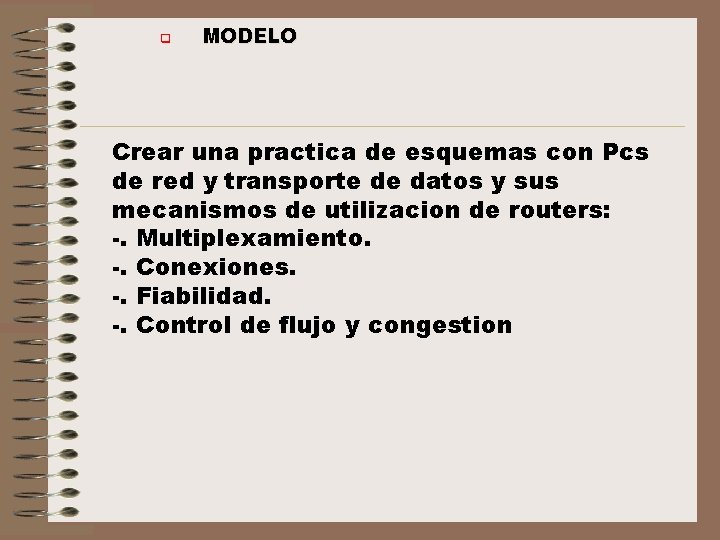 MODELO

Crear una practica de esquemas con Pcs de red y transporte de datos y sus mecanismos de utilizacion de routers:
-. Multiplexamiento.
-. Conexiones.
-. Fiabilidad.
-. Control de flujo y congestion